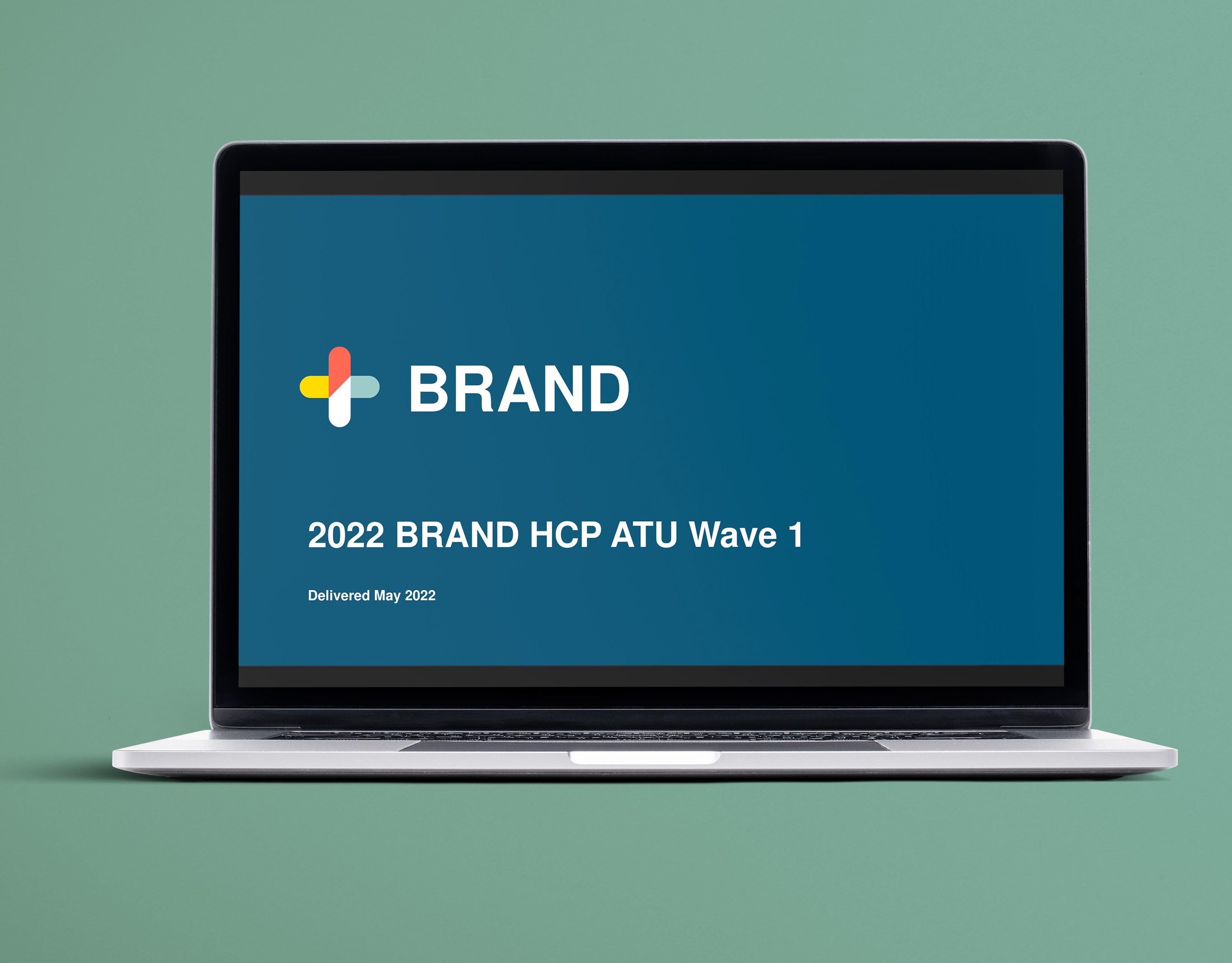 BRAND

2022 BRAND HCP ATU Wave 1

Delivered May 2022